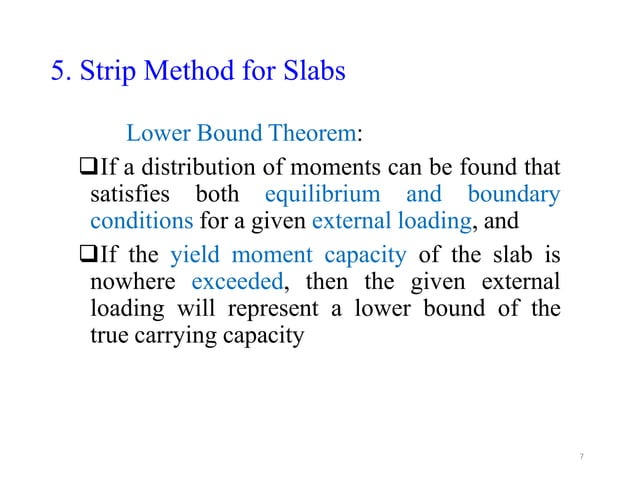 5. Strip Method for Slabs

Lower Bound Theorem:

❑If a distribution of moments can be found that satisfies both equilibrium and boundary conditions for a given external loading, and

❑If the yield moment capacity of the slab is nowhere exceeded, then the given external loading will represent a lower bound of the true carrying capacity

7